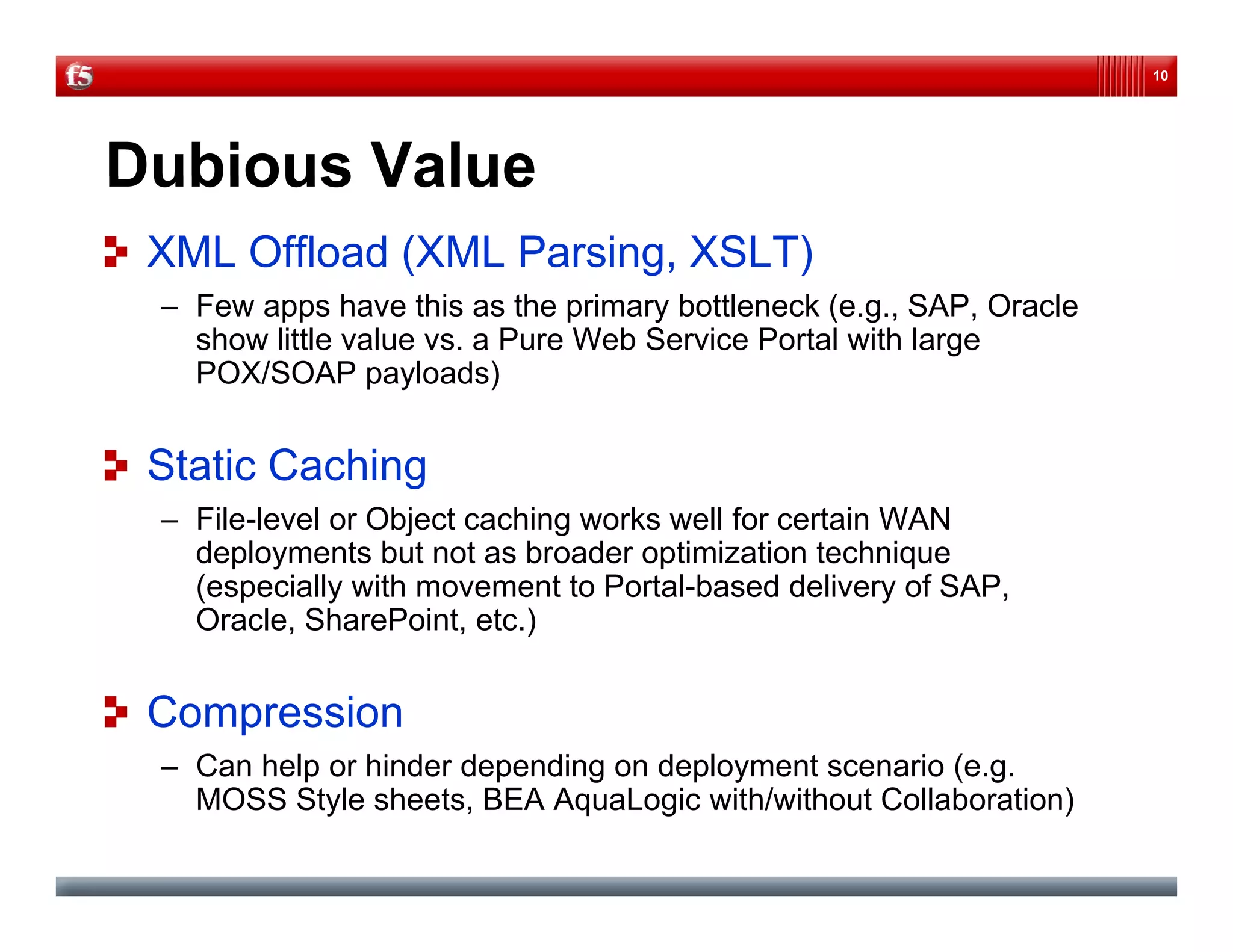 f5

10

Dubious Value

XML Offload (XML Parsing, XSLT)

– Few apps have this as the primary bottleneck (e.g., SAP, Oracle show little value vs. a Pure Web Service Portal with large POX/SOAP payloads)

Static Caching

– File-level or Object caching works well for certain WAN deployments but not as broader optimization technique (especially with movement to Portal-based delivery of SAP, Oracle, SharePoint, etc.)

Compression

– Can help or hinder depending on deployment scenario (e.g. MOSS Style sheets, BEA AquaLogic with/without Collaboration)